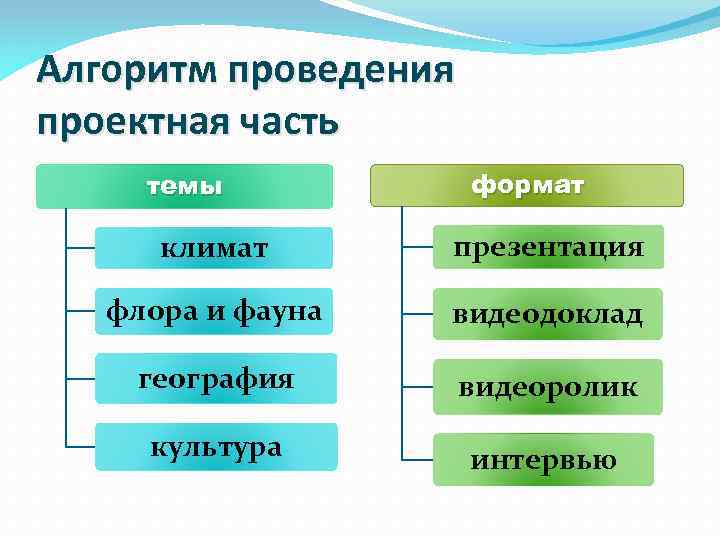 Алгоритм проведения
проектная часть

темы

климат

флора и фауна

география

культура

формат

презентация

видеодоклад

видеоролик

интервью